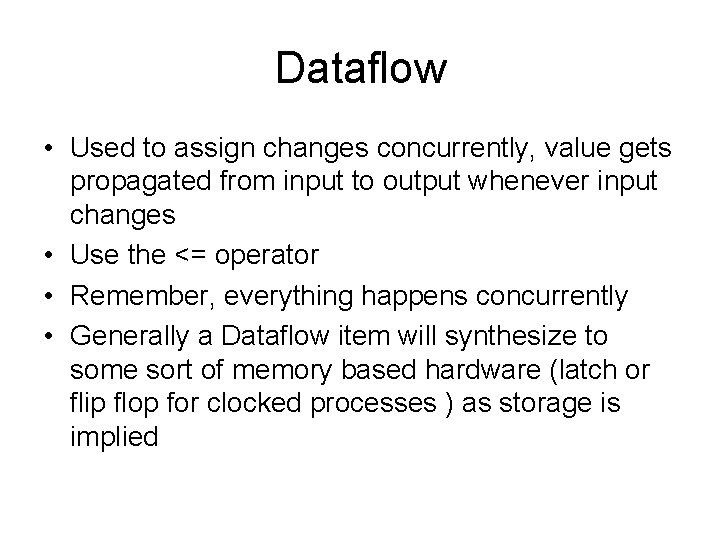 Dataflow

• Used to assign changes concurrently, value gets propagated from input to output whenever input changes
• Use the <= operator
• Remember, everything happens concurrently
• Generally a Dataflow item will synthesize to some sort of memory based hardware (latch or flip flop for clocked processes ) as storage is implied